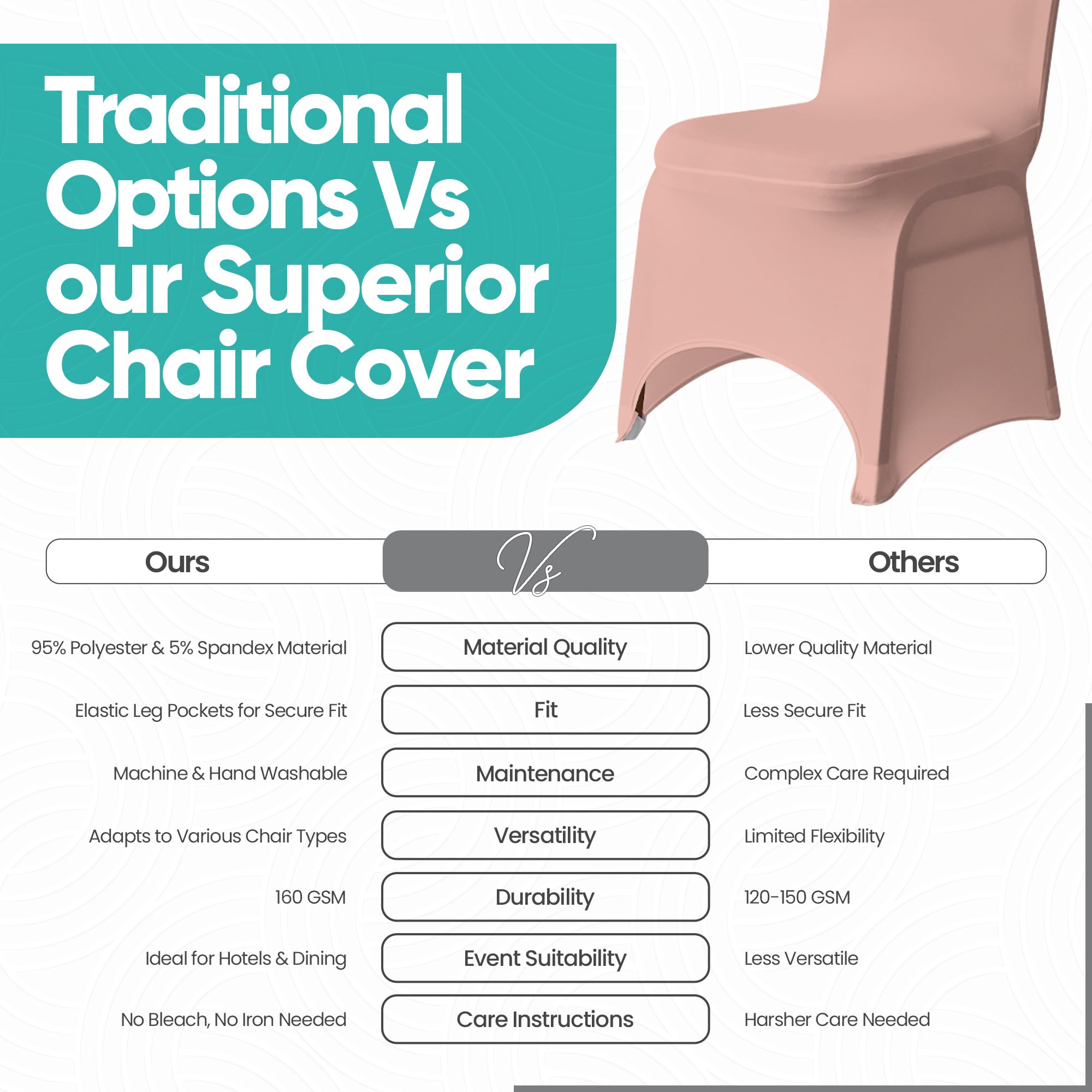 Traditional Options Vs our Superior Chair Cover

| Ours | Vs | Others |
|---|---|---|
| 95% Polyester & 5% Spandex Material | Material Quality | Lower Quality Material |
| Elastic Leg Pockets for Secure Fit | Fit | Less Secure Fit |
| Machine & Hand Washable | Maintenance | Complex Care Required |
| Adapts to Various Chair Types | Versatility | Limited Flexibility |
| 160 GSM | Durability | 120-150 GSM |
| Ideal for Hotels & Dining | Event Suitability | Less Versatile |
| No Bleach, No Iron Needed | Care Instructions | Harsher Care Needed |